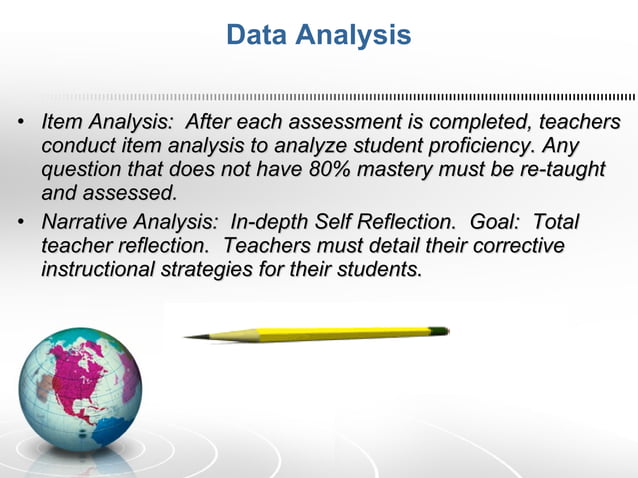 Data Analysis

• Item Analysis: After each assessment is completed, teachers conduct item analysis to analyze student proficiency. Any question that does not have 80% mastery must be re-taught and assessed.

• Narrative Analysis: In-depth Self Reflection. Goal: Total teacher reflection. Teachers must detail their corrective instructional strategies for their students.